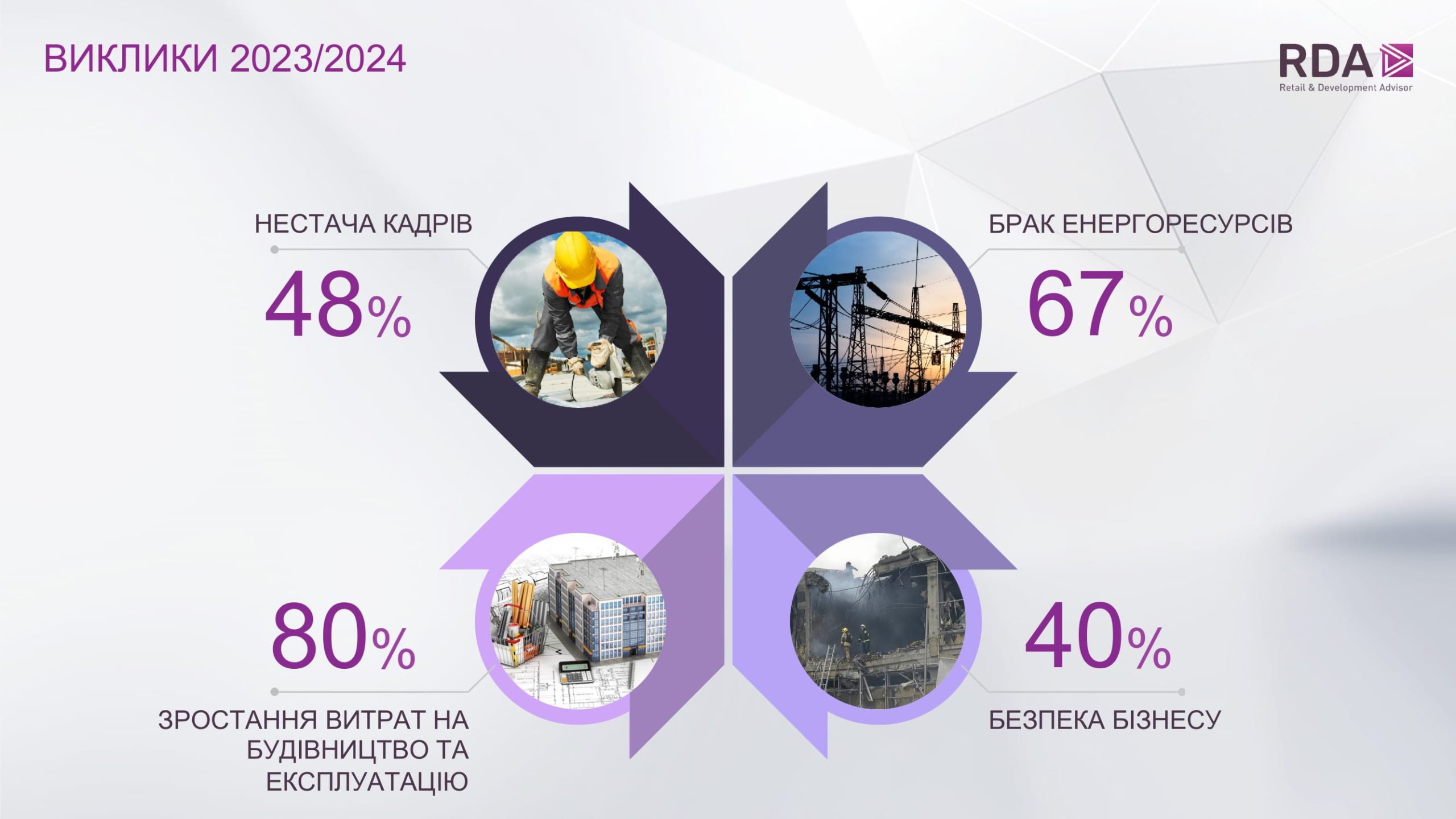 ВИКЛИКИ 2023/2024

RDA
Retail & Development Advisor

НЕСТАЧА КАДРІВ
48%

БРАК ЕНЕРГОРЕСУРСІВ
67%

80%
ЗРОСТАННЯ ВИТРАТ НА БУДІВНИЦТВО ТА ЕКСПЛУАТАЦІЮ

40%
БЕЗПЕКА БІЗНЕСУ